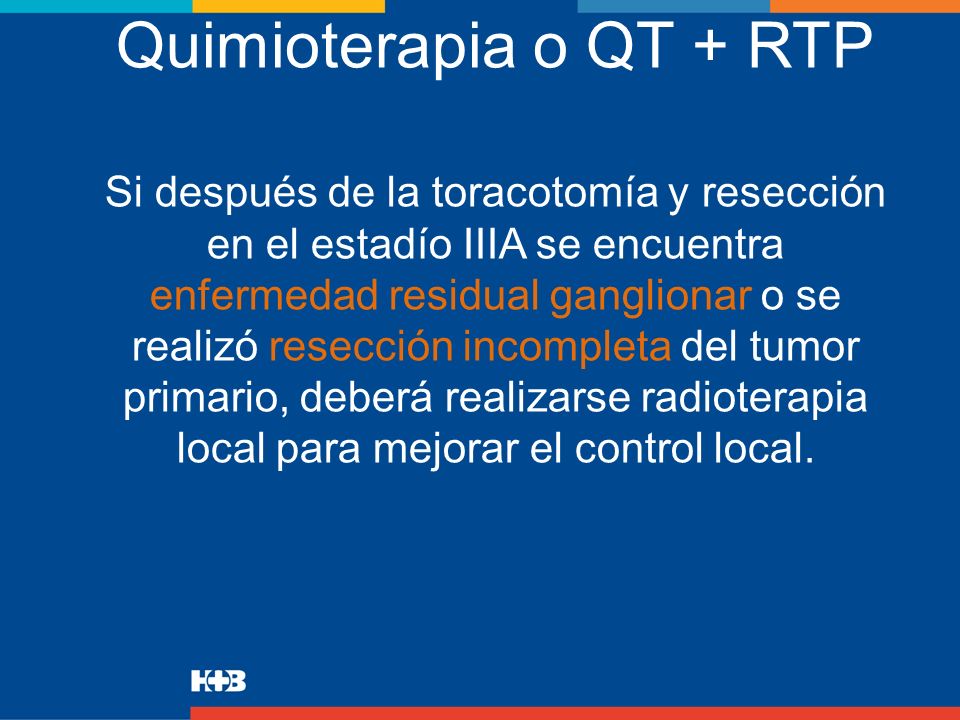 Quimioterapia o QT + RTP

Si después de la toracotomía y resección en el estadío IIIA se encuentra enfermedad residual ganglionar o se realizó resección incompleta del tumor primario, deberá realizarse radioterapia local para mejorar el control local.

H+B